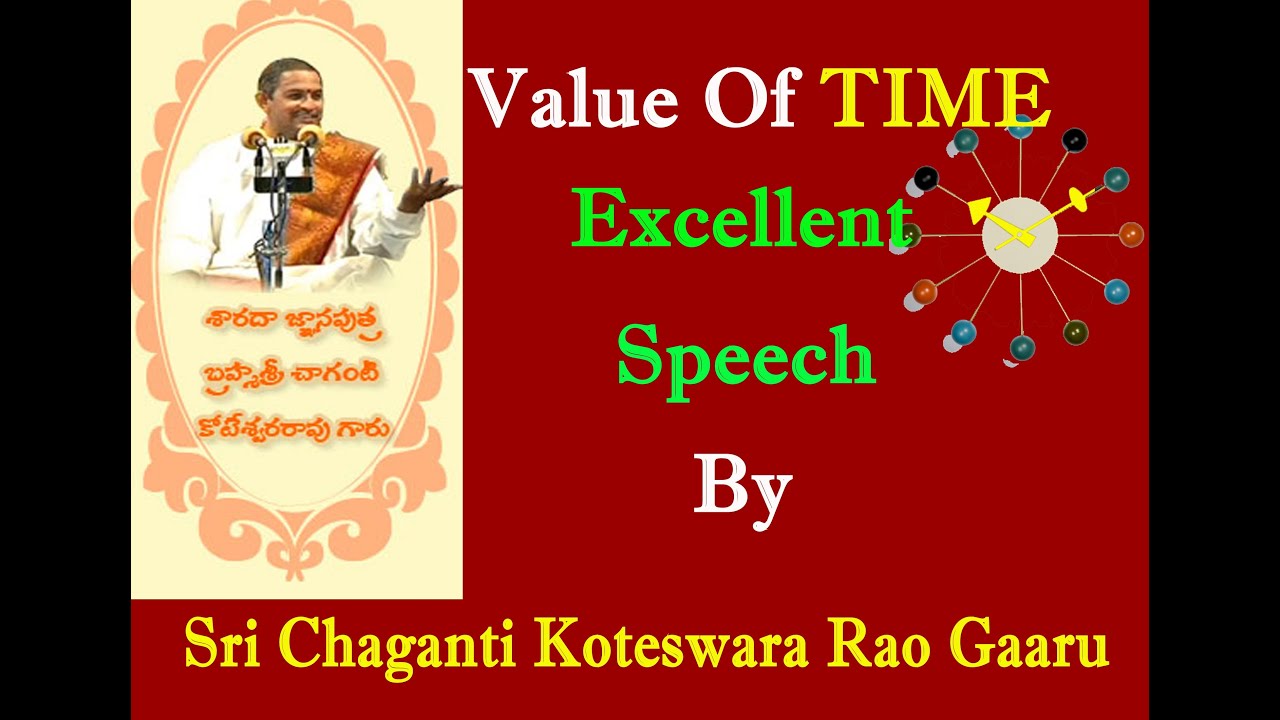 శారదా జ్ఞానపుత్ర
బ్రహ్మశ్రీ చాగంటి
కోటేశ్వరరావు గారు

Value Of TIME
Excellent
Speech
By

Sri Chaganti Koteswara Rao Gaaru